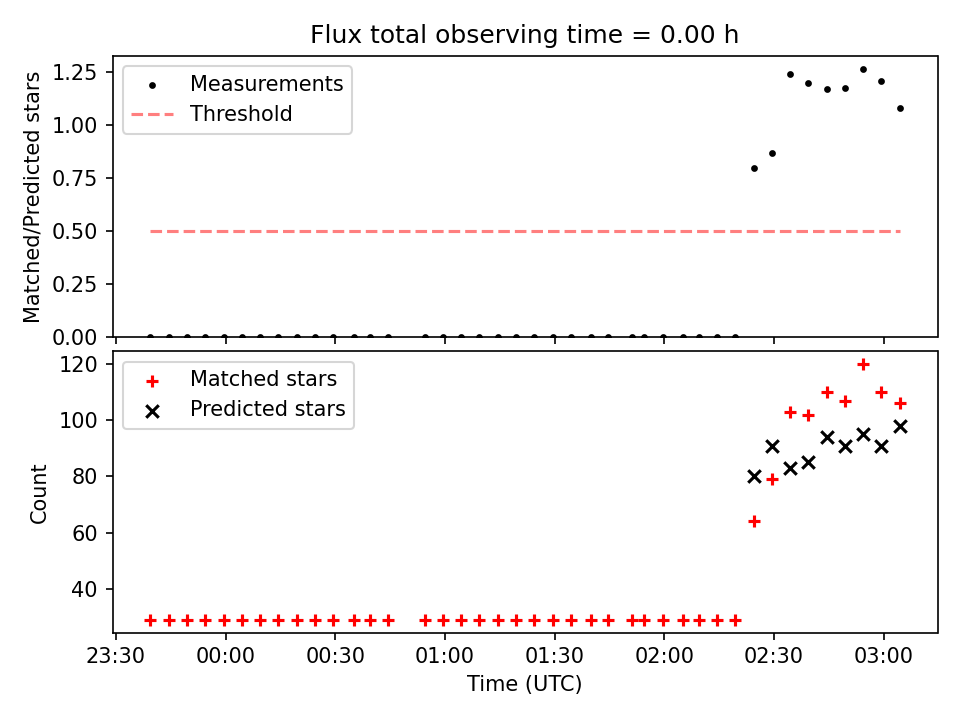 Flux total observing time = 0.00 h

Matched/Predicted stars

1.25
1.00
0.75
0.50
0.25
0.00

Measurements
Threshold

Count

120
100
80
60
40

Matched stars
Predicted stars

23:30
00:00
00:30
01:00
01:30
02:00
02:30
03:00

Time (UTC)